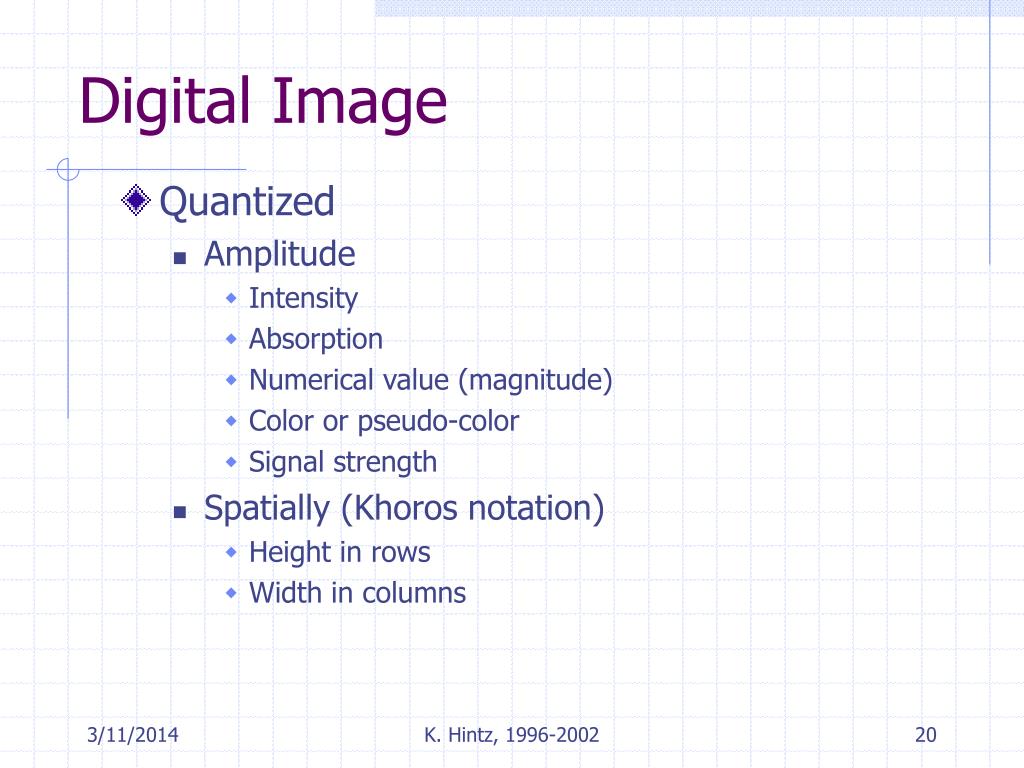 Digital Image

Quantized

Amplitude

Intensity

Absorption

Numerical value (magnitude)

Color or pseudo-color

Signal strength

Spatially (Khoros notation)

Height in rows

Width in columns

3/11/2014

K. Hintz, 1996-2002

20